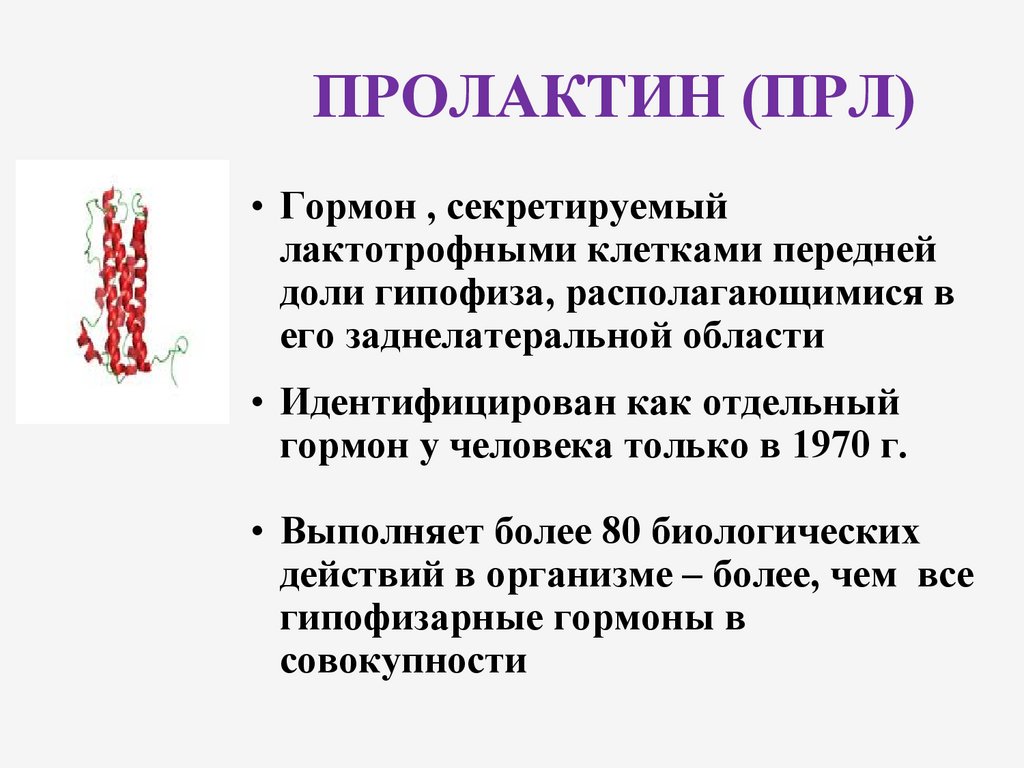 ПРОЛАКТИН (ПРЛ)

• Гормон , секретируемый лактотрофными клетками передней доли гипофиза, располагающимися в его заднелатеральной области

• Идентифицирован как отдельный гормон у человека только в 1970 г.

• Выполняет более 80 биологических действий в организме – более, чем все гипофизарные гормоны в совокупности